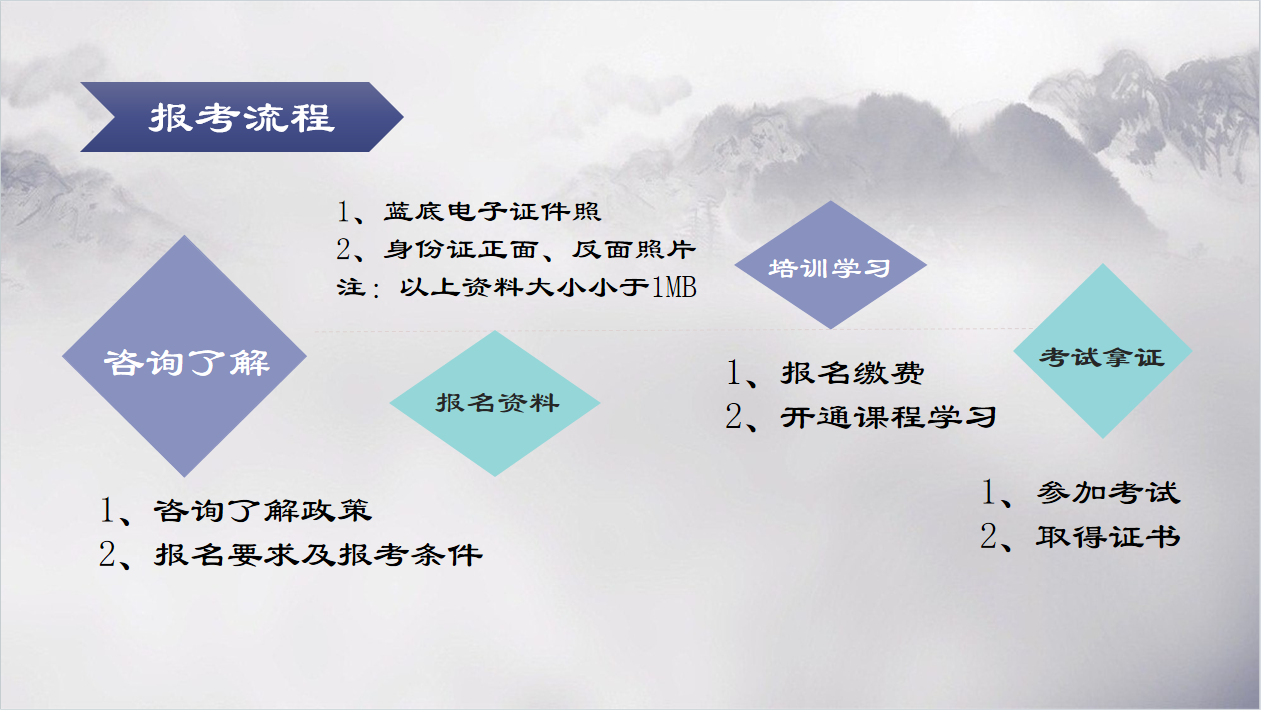 报考流程

咨询了解

1、咨询了解政策
2、报名要求及报考条件

1、蓝底电子证件照
2、身份证正面、反面照片
注：以上资料大小小于1MB

报名资料

培训学习

1、报名缴费
2、开通课程学习

考试拿证

1、参加考试
2、取得证书